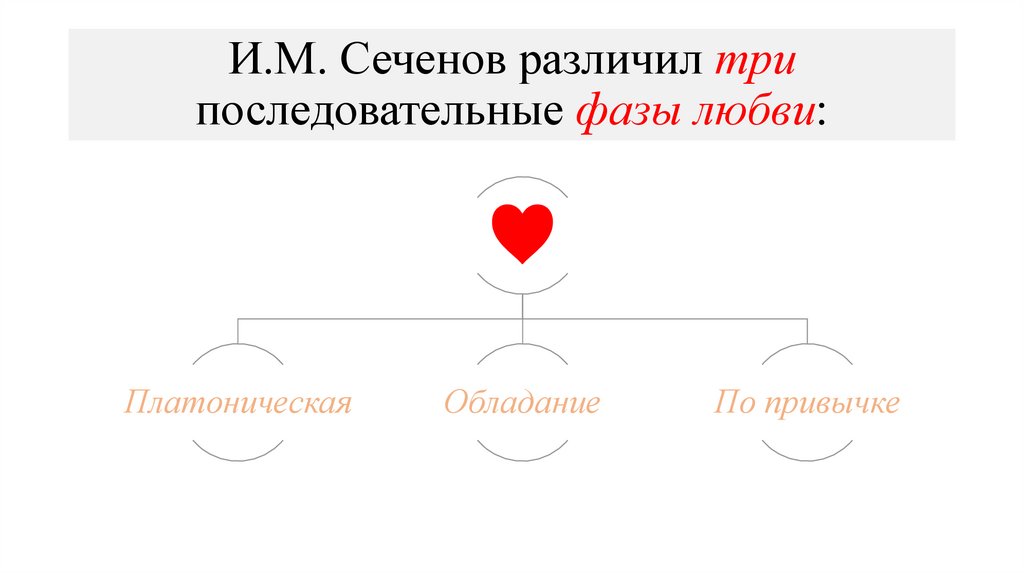 И.М. Сеченов различил три последовательные фазы любви:

Платоническая

Обладание

По привычке